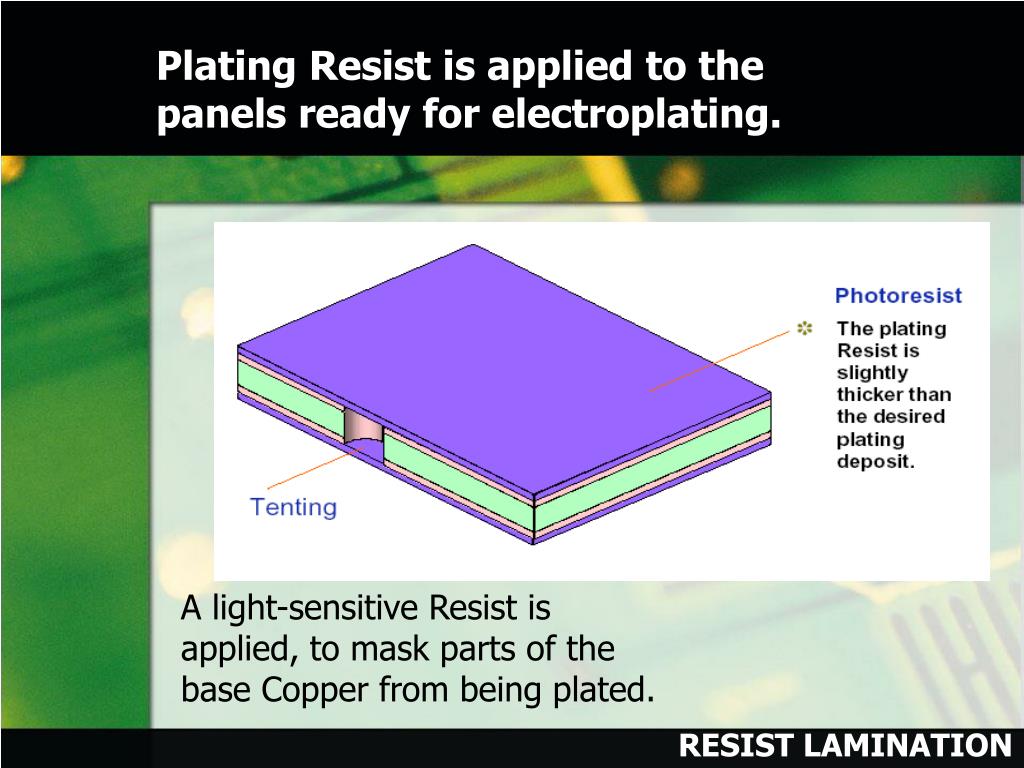 Plating Resist is applied to the panels ready for electroplating.

Photoresist

The plating Resist is slightly thicker than the desired plating deposit.

Tenting

A light-sensitive Resist is applied, to mask parts of the base Copper from being plated.

RESIST LAMINATION